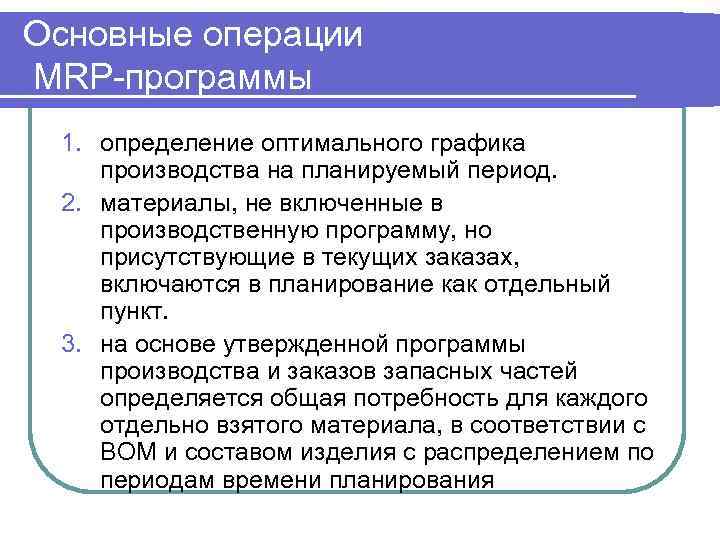 Основные операции MRP-программы

1. определение оптимального графика производства на планируемый период.
2. материалы, не включенные в производственную программу, но присутствующие в текущих заказах, включаются в планирование как отдельный пункт.
3. на основе утвержденной программы производства и заказов запасных частей определяется общая потребность для каждого отдельно взятого материала, в соответствии с BOM и составом изделия с распределением по периодам времени планирования